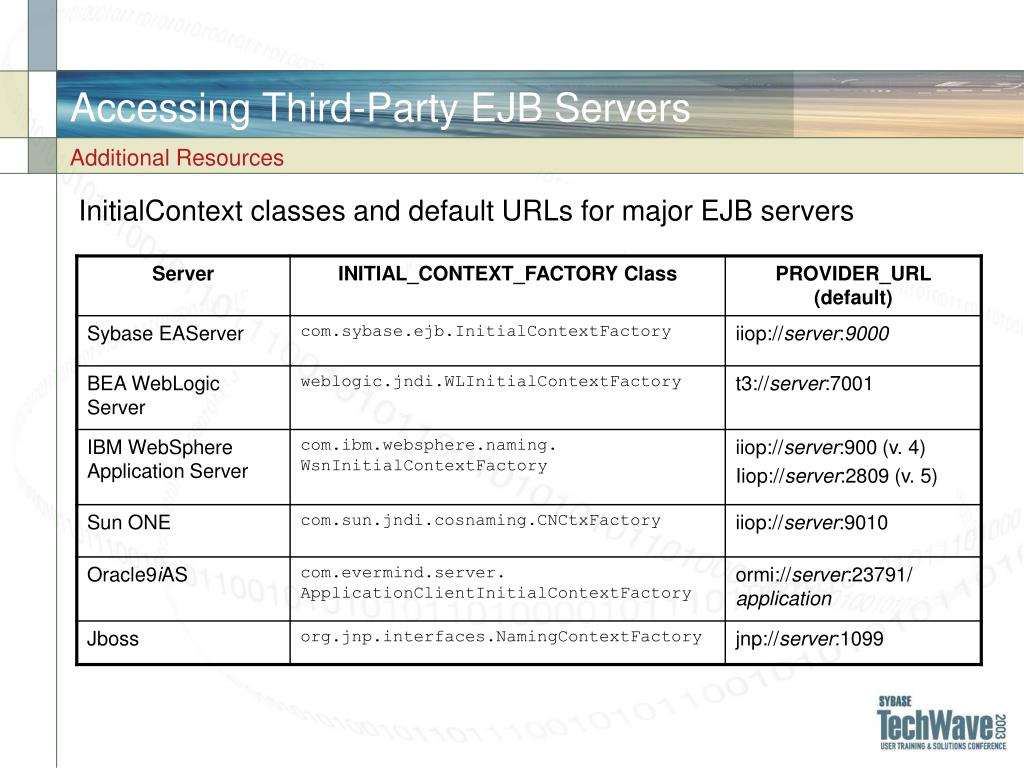 Accessing Third-Party EJB Servers

Additional Resources

InitialContext classes and default URLs for major EJB servers

| Server | INITIAL_CONTEXT_FACTORY Class | PROVIDER_URL (default) |
|---|---|---|
| Sybase EAServer | com.sybase.ejb.InitialContextFactory | iiop://server:9000 |
| BEA WebLogic Server | weblogic.jndi.WLInitialContextFactory | t3://server:7001 |
| IBM WebSphere Application Server | com.ibm.websphere.naming. WsnInitialContextFactory | iiop://server:900 (v. 4) Iiop://server:2809 (v. 5) |
| Sun ONE | com.sun.jndi.cosnaming.CNCtxFactory | iiop://server:9010 |
| Oracle9iAS | com.evermind.server. ApplicationClientInitialContextFactory | ormi://server:23791/ application |
| Jboss | org.jnp.interfaces.NamingContextFactory | jnp://server:1099 |

SYBASE TechWave 2003 USER TRAINING & SOLUTIONS CONFERENCE